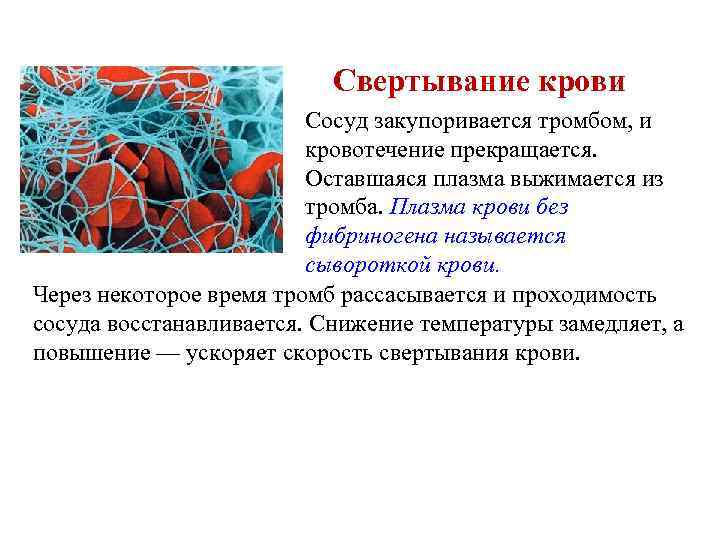 Свертывание крови

Сосуд закупоривается тромбом, и кровотечение прекращается. Оставшаяся плазма выжимается из тромба. Плазма крови без фибриногена называется сывороткой крови.

Через некоторое время тромб рассасывается и проходимость сосуда восстанавливается. Снижение температуры замедляет, а повышение — ускоряет скорость свертывания крови.